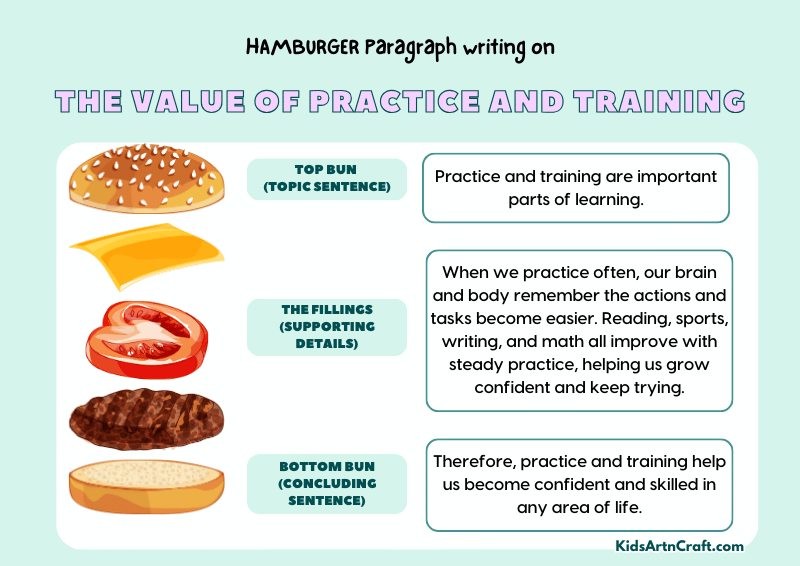 HAMBURGER Paragraph writing on

THE VALUE OF PRACTICE AND TRAINING

TOP BUN (TOPIC SENTENCE)

Practice and training are important parts of learning.

THE FILLINGS (SUPPORTING DETAILS)

When we practice often, our brain and body remember the actions and tasks become easier. Reading, sports, writing, and math all improve with steady practice, helping us grow confident and keep trying.

BOTTOM BUN (CONCLUDING SENTENCE)

Therefore, practice and training help us become confident and skilled in any area of life.

KidsArtnCraft.com